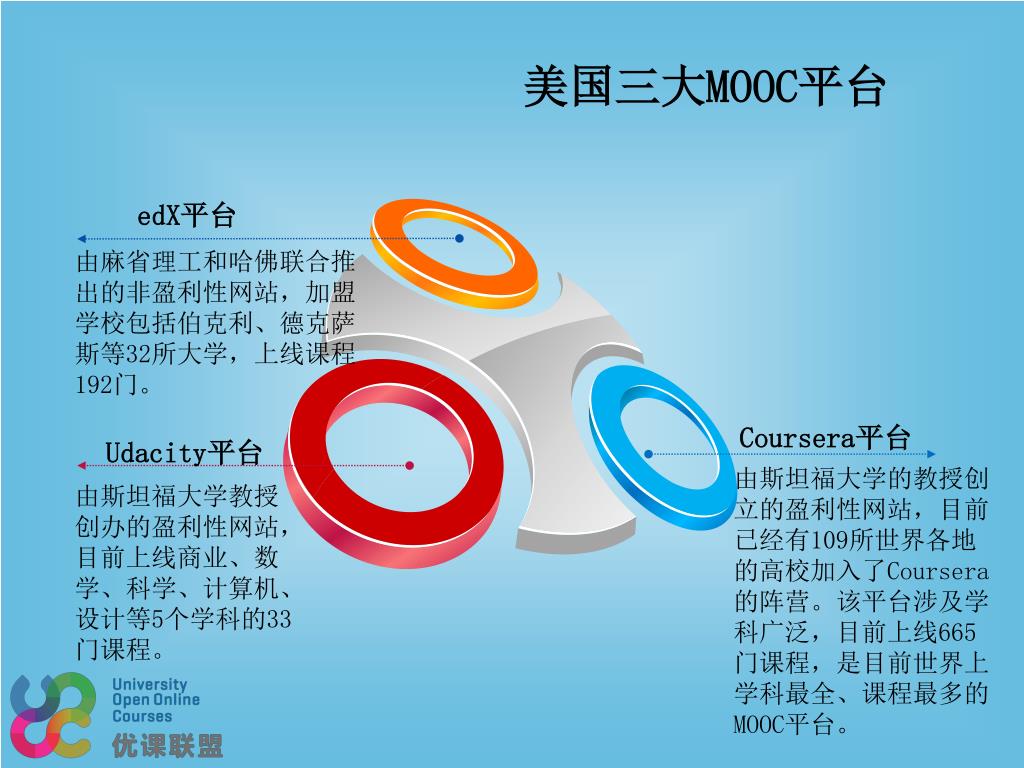 美国三大MOOC平台

edX平台

由麻省理工和哈佛联合推出的非盈利性网站，加盟学校包括伯克利、德克萨斯等32所大学，上线课程192门。

Udacity平台

由斯坦福大学教授创办的盈利性网站，目前上线商业、数学、科学、计算机、设计等5个学科的33门课程。

Coursera平台

由斯坦福大学的教授创立的盈利性网站，目前已经有109所世界各地的高校加入了Coursera的阵营。该平台涉及学科广泛，目前上线665门课程，是目前世界上学科最全、课程最多的MOOC平台。

University Open Online Courses
优课联盟